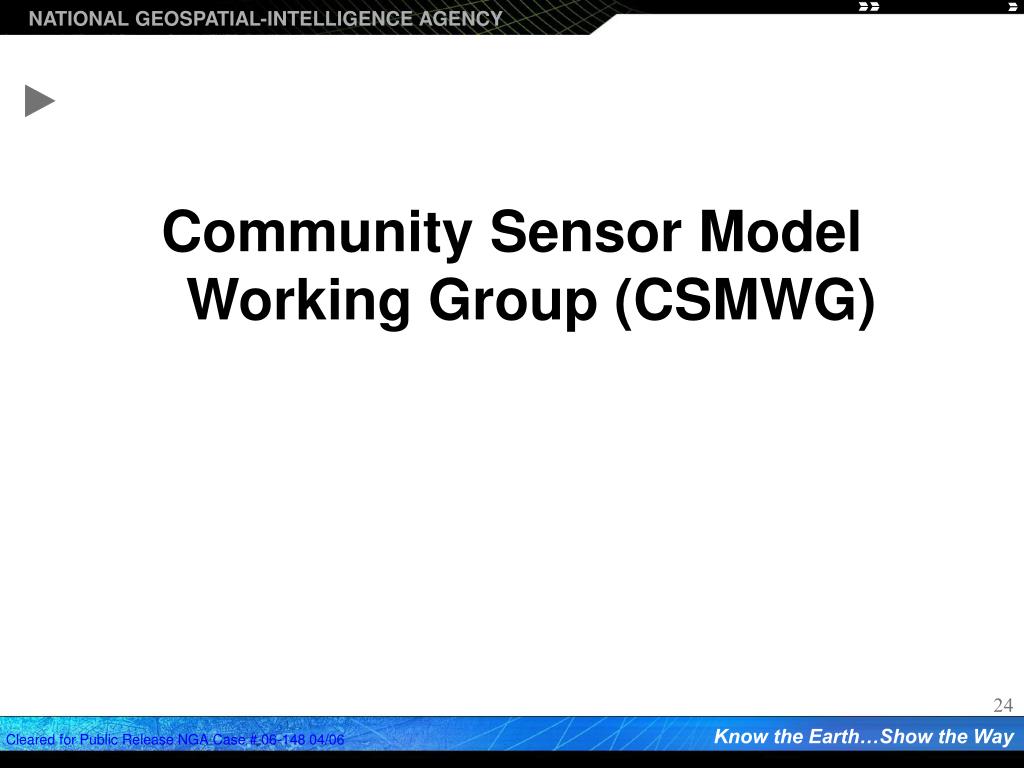 NATIONAL GEOSPATIAL-INTELLIGENCE AGENCY

Community Sensor Model Working Group (CSMWG)

24

Cleared for Public Release NGA Case # 06-148 04/06

Know the Earth…Show the Way